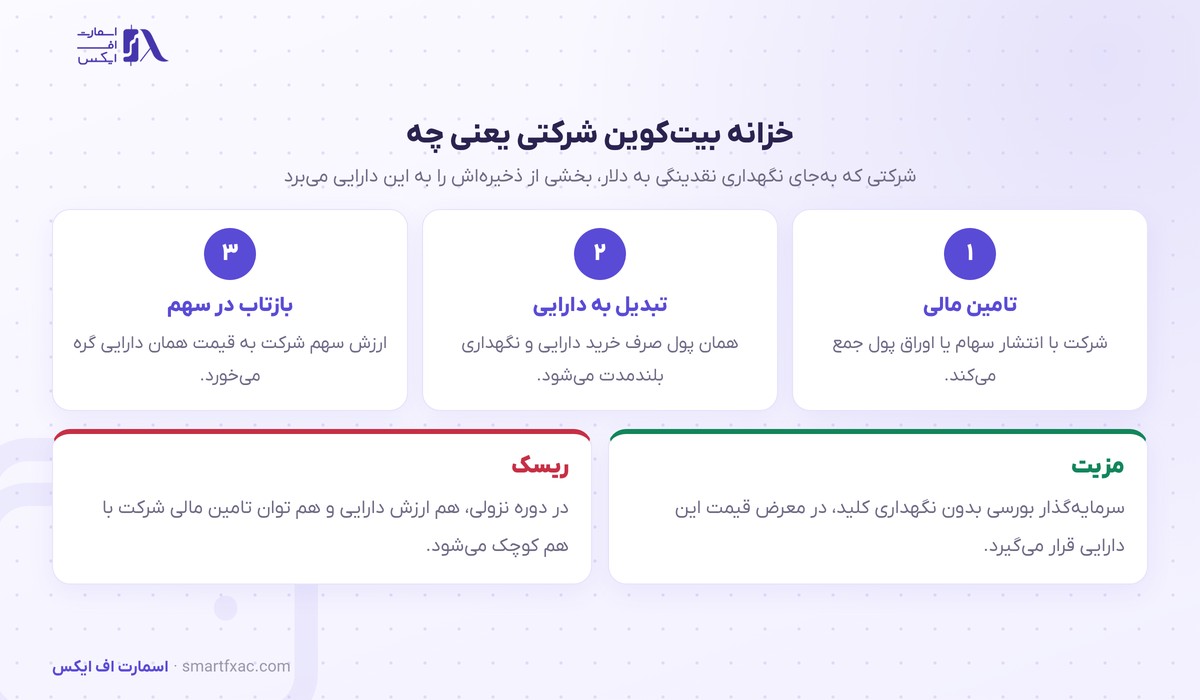 اسمارت
اف
ایکس

خزانه بیت‌کوین شرکتی یعنی چه

شرکتی که به‌جای نگهداری نقدینگی به دلار، بخشی از ذخیره‌اش را به این دارایی می‌برد

۱
تامین مالی
شرکت با انتشار سهام یا اوراق پول جمع می‌کند.

۲
تبدیل به دارایی
همان پول صرف خرید دارایی و نگهداری بلندمدت می‌شود.

۳
بازتاب در سهم
ارزش سهم شرکت به قیمت همان دارایی گره می‌خورد.

مزیت
سرمایه‌گذار بورسی بدون نگهداری کلید، در معرض قیمت این دارایی قرار می‌گیرد.

ریسک
در دوره نزولی، هم ارزش دارایی و هم توان تامین مالی شرکت با هم کوچک می‌شود.

اسمارت اف ایکس · smartfxac.com